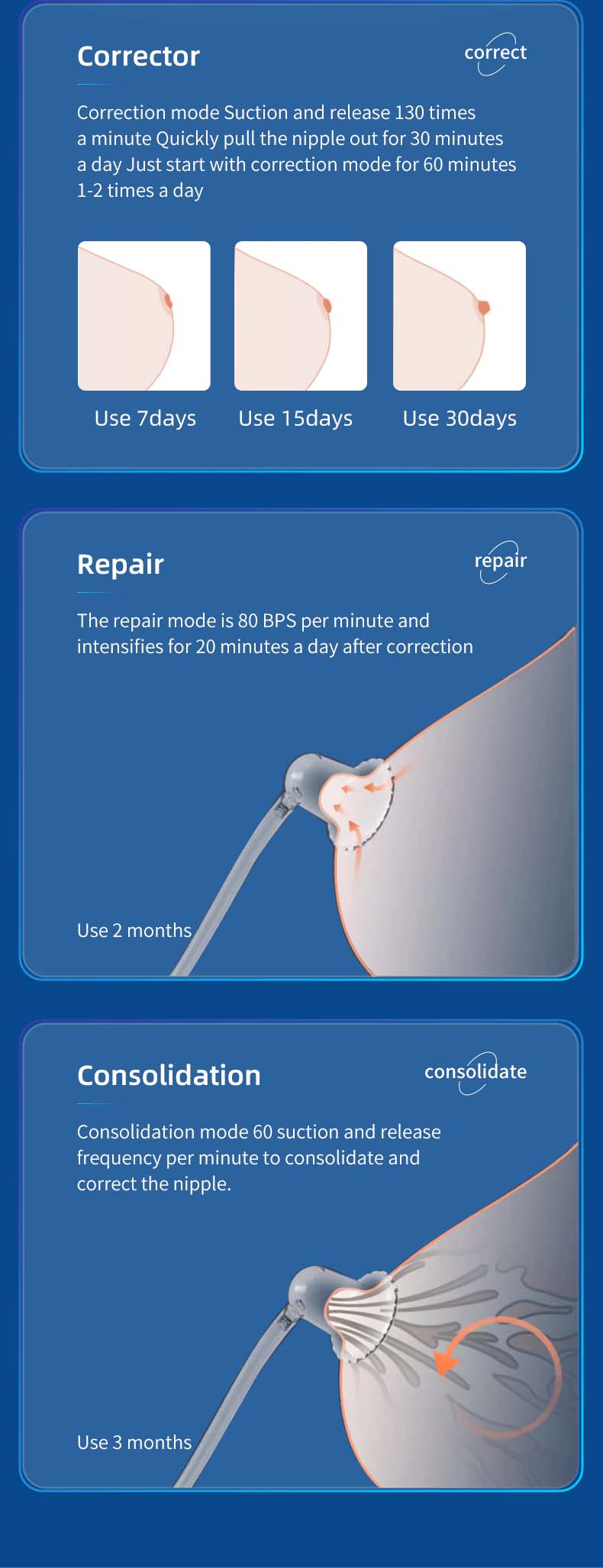 Corrector

correct

Correction mode Suction and release 130 times a minute Quickly pull the nipple out for 30 minutes a day Just start with correction mode for 60 minutes 1-2 times a day

Use 7days

Use 15days

Use 30days

Repair

repair

The repair mode is 80 BPS per minute and intensifies for 20 minutes a day after correction

Use 2 months

Consolidation

consolidate

Consolidation mode 60 suction and release frequency per minute to consolidate and correct the nipple.

Use 3 months